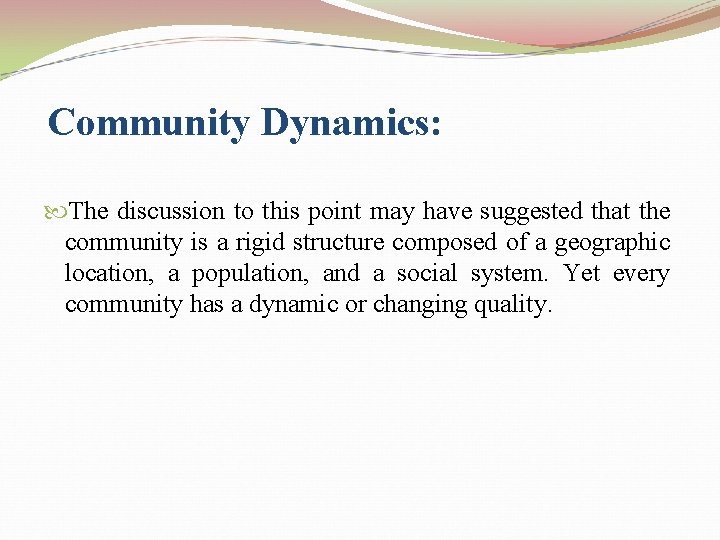 Community Dynamics:

The discussion to this point may have suggested that the community is a rigid structure composed of a geographic location, a population, and a social system. Yet every community has a dynamic or changing quality.